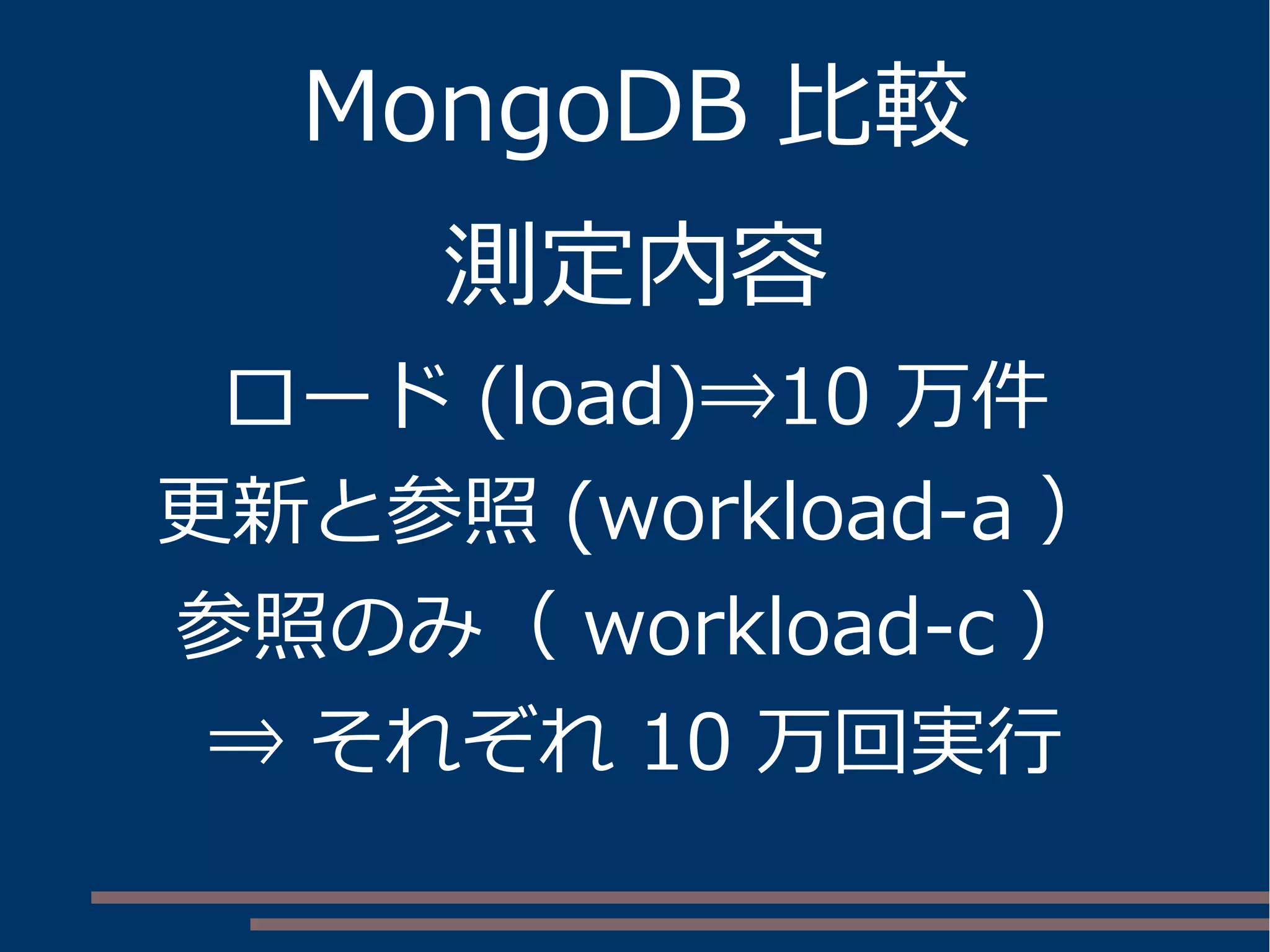 MongoDB 比較

測定内容

ロード (load)⇒10 万件

更新と参照 (workload-a )

参照のみ（ workload-c ）

⇒ それぞれ 10 万回実行